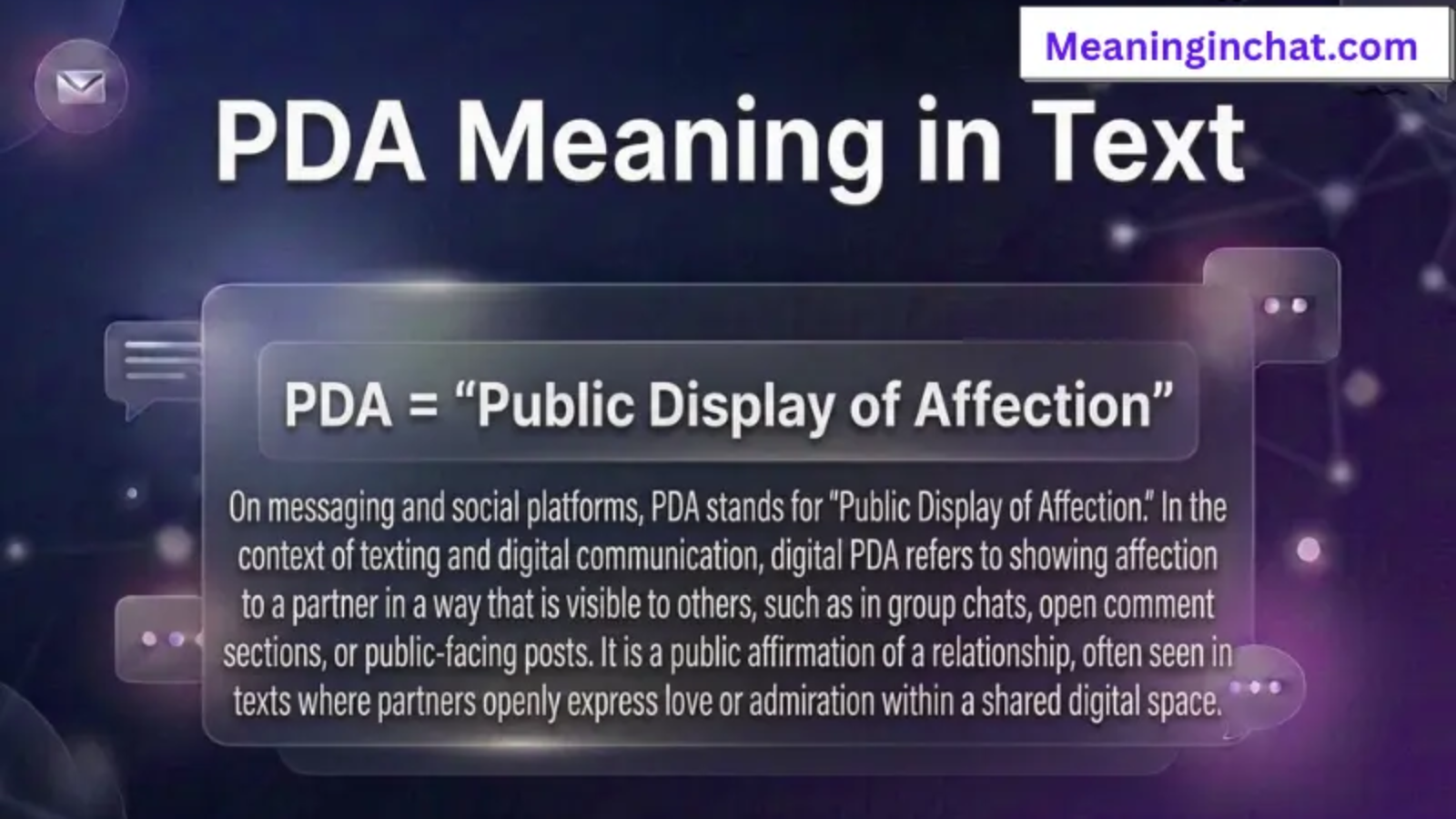 Meaninginchat.com

PDA Meaning in Text

PDA = “Public Display of Affection”

On messaging and social platforms, PDA stands for “Public Display of Affection.” In the context of texting and digital communication, digital PDA refers to showing affection to a partner in a way that is visible to others, such as in group chats, open comment sections, or public-facing posts. It is a public affirmation of a relationship, often seen in texts where partners openly express love or admiration within a shared digital space.